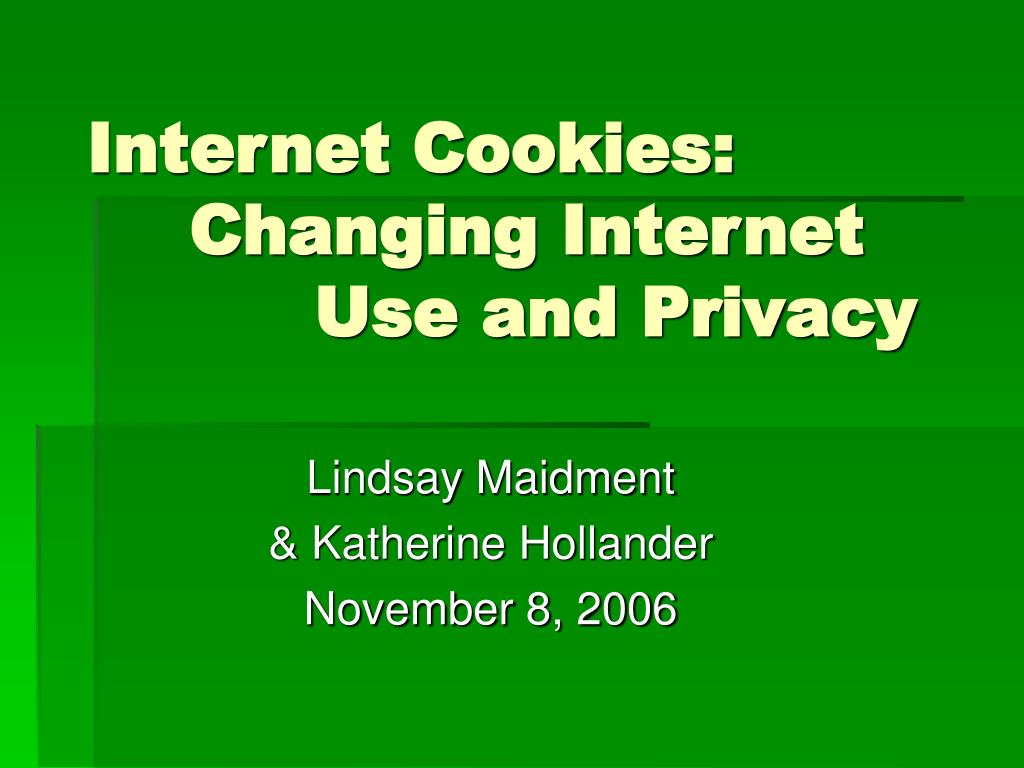 Internet Cookies: Changing Internet Use and Privacy

Lindsay Maidment
& Katherine Hollander
November 8, 2006